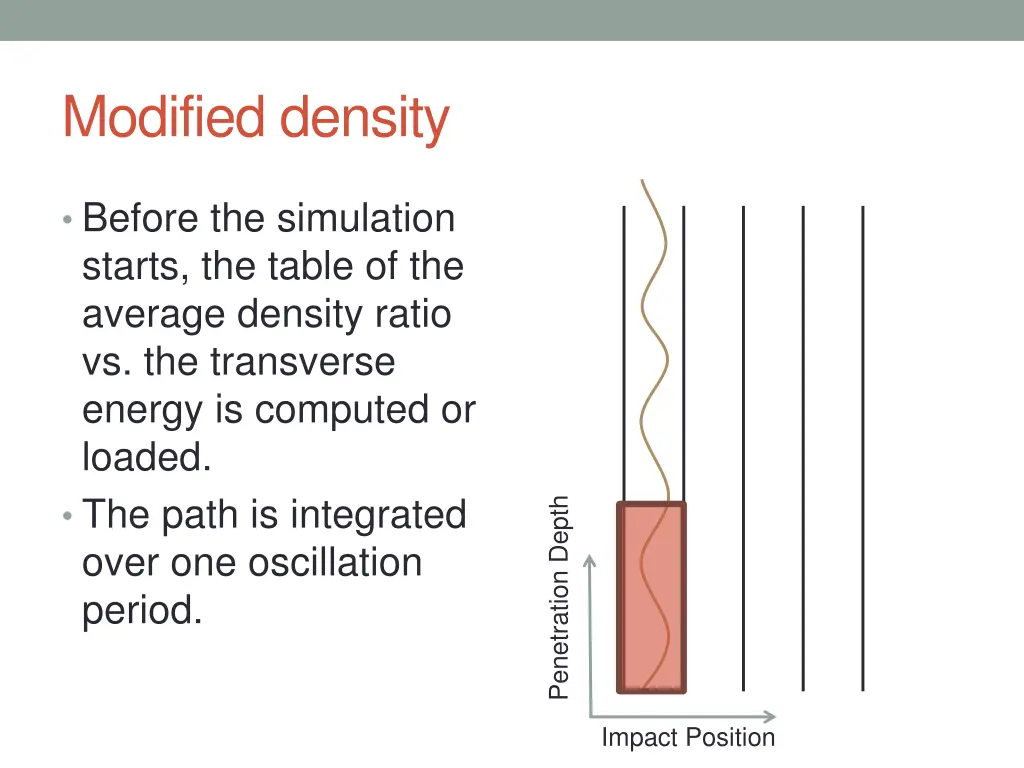 Modified density

• Before the simulation starts, the table of the average density ratio vs. the transverse energy is computed or loaded.
• The path is integrated over one oscillation period.

Penetration Depth

Impact Position